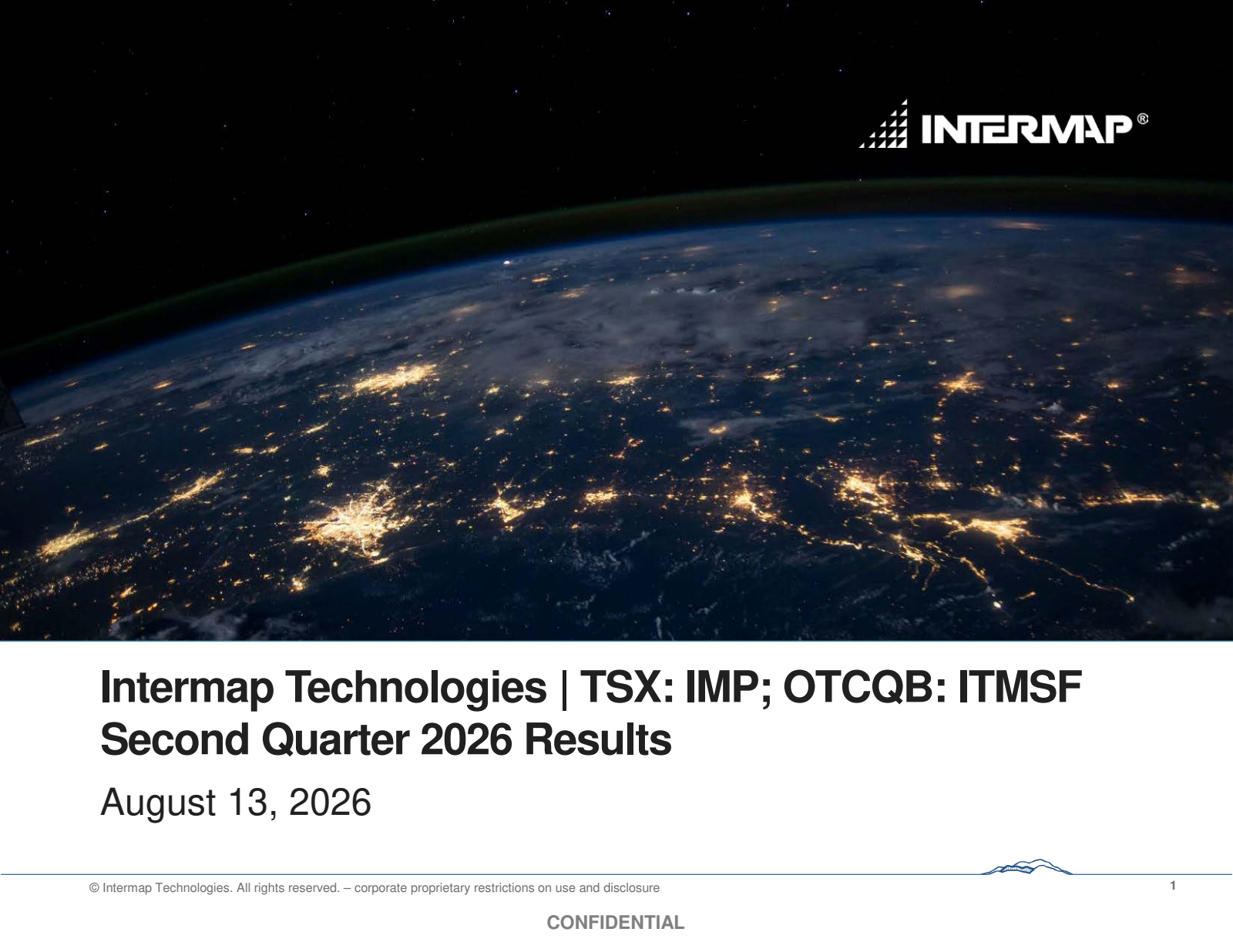 INTERMAP®

Intermap Technologies | TSX: IMP; OTCQB: ITMSF
Second Quarter 2026 Results

August 13, 2026

© Intermap Technologies. All rights reserved. – corporate proprietary restrictions on use and disclosure

1

CONFIDENTIAL